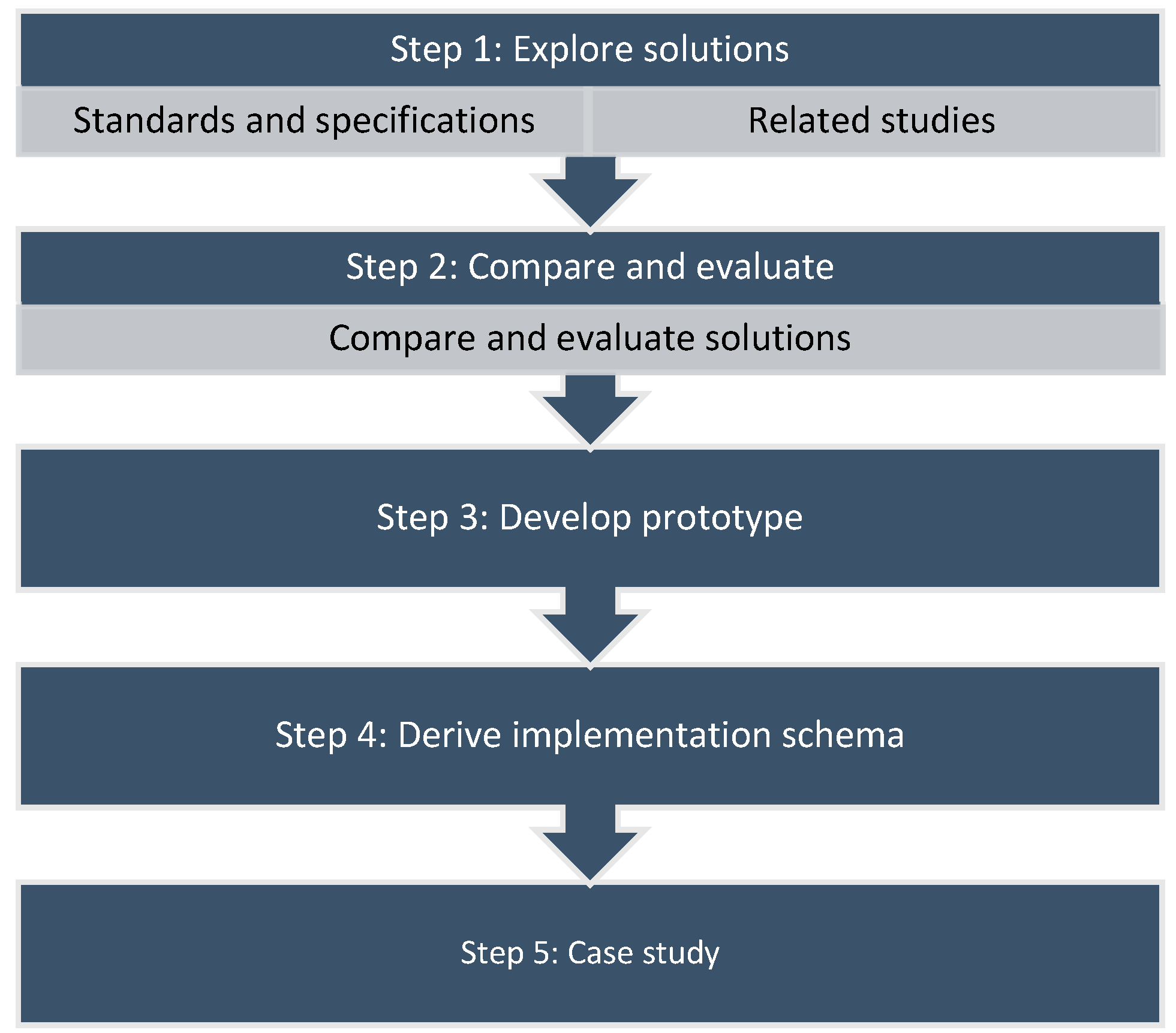 Step 1: Explore solutions

Standards and specifications

Related studies

Step 2: Compare and evaluate

Compare and evaluate solutions

Step 3: Develop prototype

Step 4: Derive implementation schema

Step 5: Case study